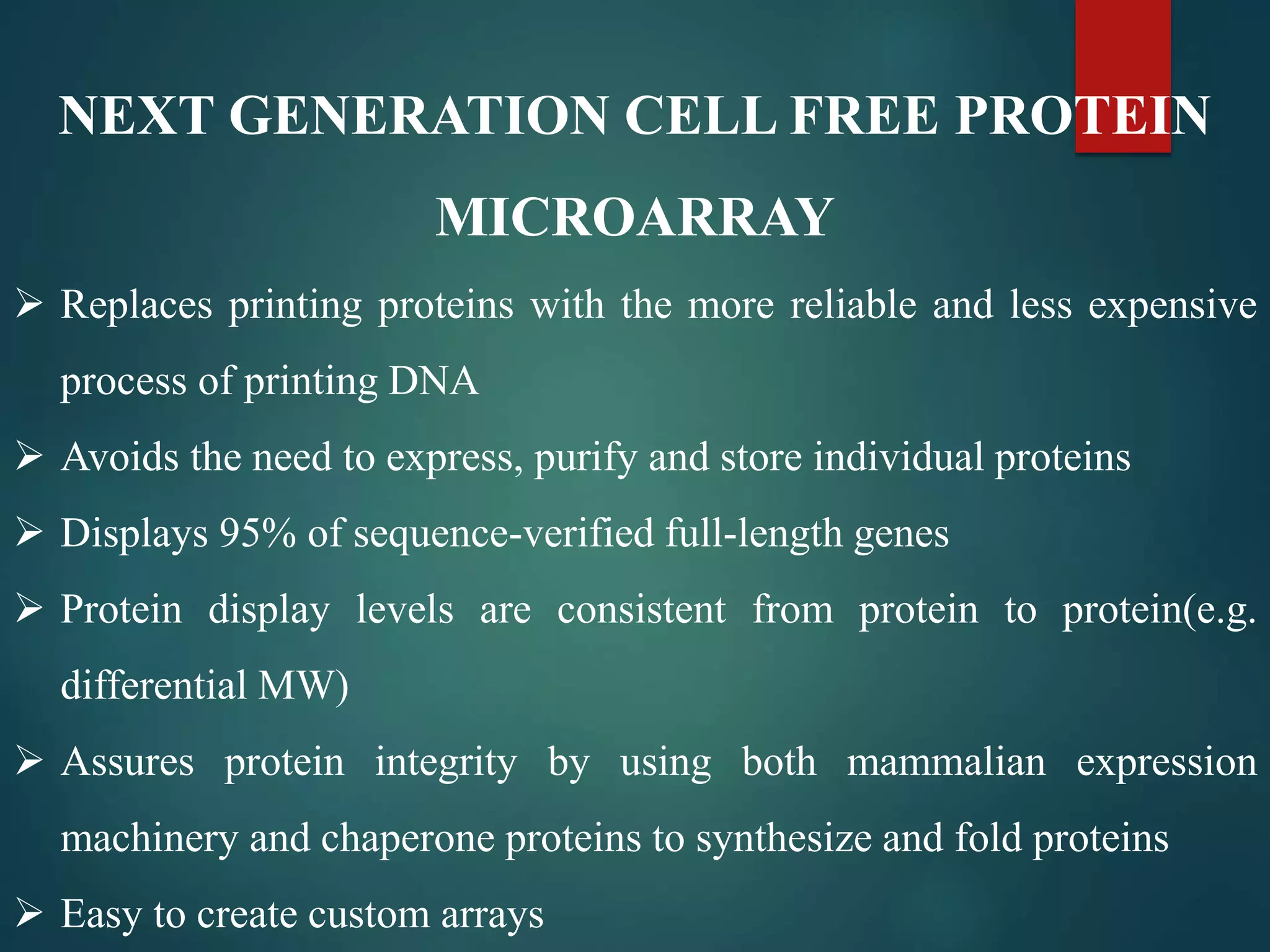 NEXT GENERATION CELL FREE PROTEIN MICROARRAY

➢ Replaces printing proteins with the more reliable and less expensive process of printing DNA

➢ Avoids the need to express, purify and store individual proteins

➢ Displays 95% of sequence-verified full-length genes

➢ Protein display levels are consistent from protein to protein(e.g. differential MW)

➢ Assures protein integrity by using both mammalian expression machinery and chaperone proteins to synthesize and fold proteins

➢ Easy to create custom arrays